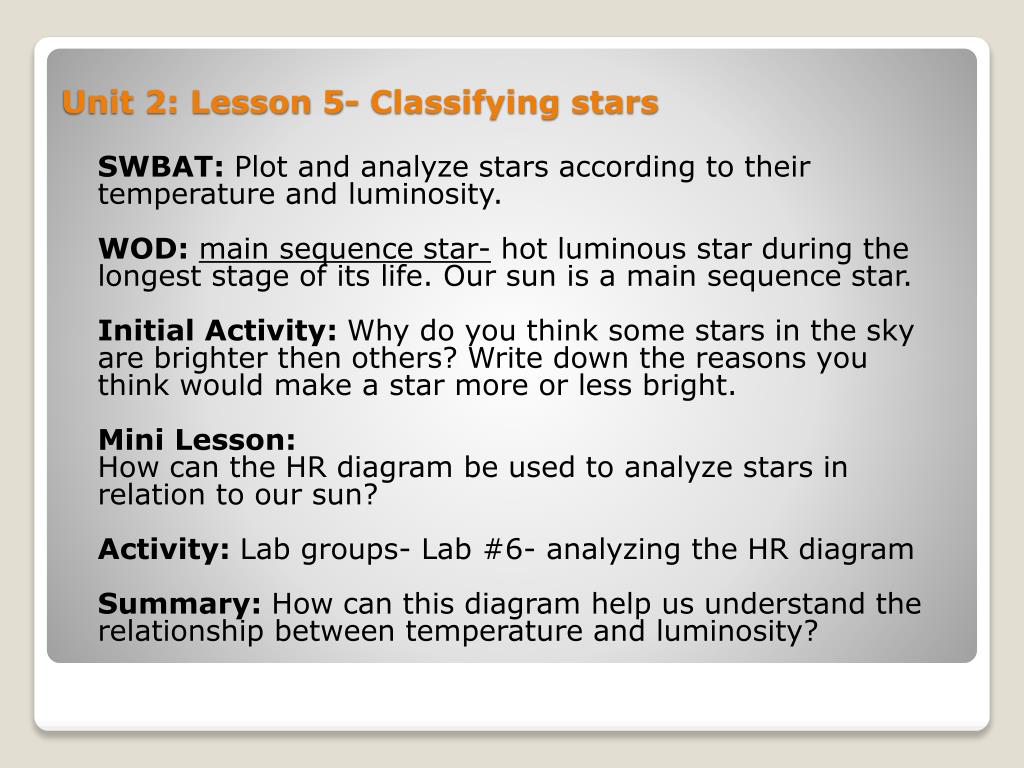 Unit 2: Lesson 5- Classifying stars

SWBAT: Plot and analyze stars according to their temperature and luminosity.

WOD: main sequence star- hot luminous star during the longest stage of its life. Our sun is a main sequence star.

Initial Activity: Why do you think some stars in the sky are brighter then others? Write down the reasons you think would make a star more or less bright.

Mini Lesson:
How can the HR diagram be used to analyze stars in relation to our sun?

Activity: Lab groups- Lab #6- analyzing the HR diagram

Summary: How can this diagram help us understand the relationship between temperature and luminosity?